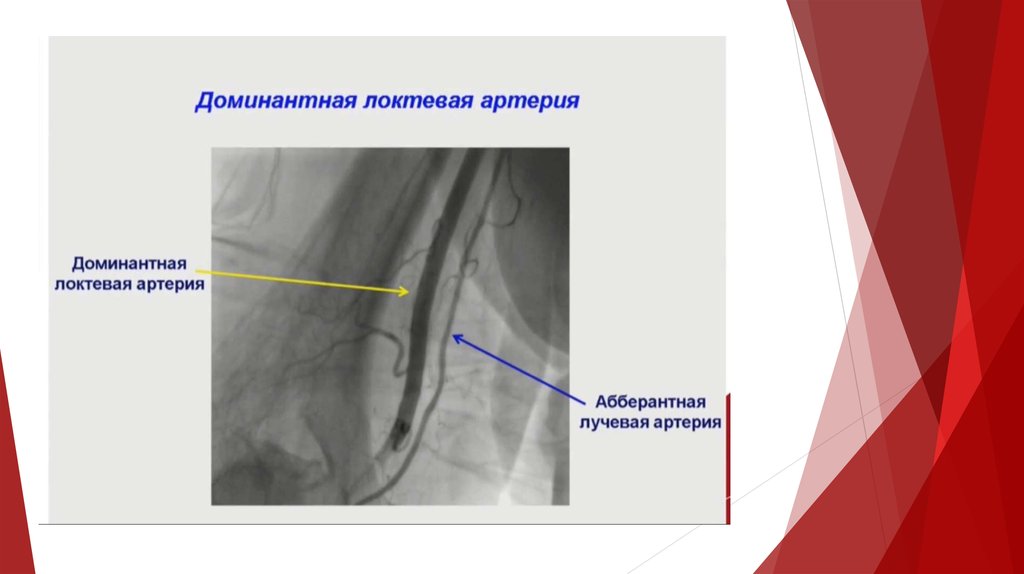 Доминантная локтевая артерия

Доминантная локтевая артерия

Абберантная лучевая артерия